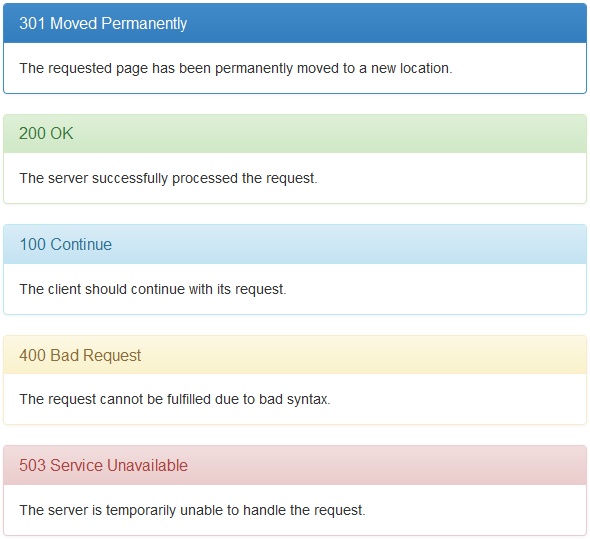 301 Moved Permanently

The requested page has been permanently moved to a new location.

200 OK

The server successfully processed the request.

100 Continue

The client should continue with its request.

400 Bad Request

The request cannot be fulfilled due to bad syntax.

503 Service Unavailable

The server is temporarily unable to handle the request.